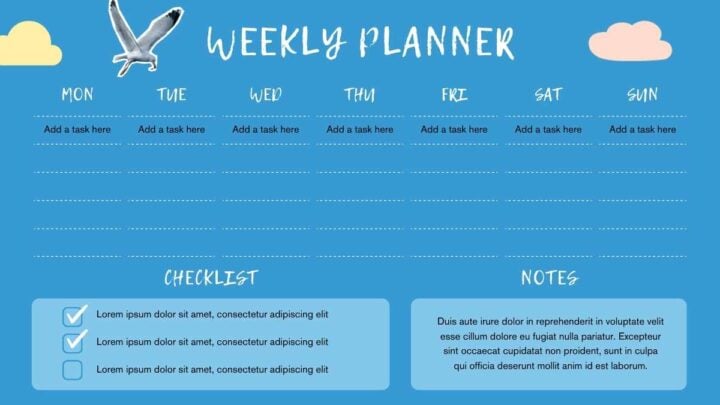 WEEKLY PLANNER

| MON | TUE | WED | THU | FRI | SAT | SUN |
|---|---|---|---|---|---|---|
| Add a task here | Add a task here | Add a task here | Add a task here | Add a task here | Add a task here | Add a task here |

CHECKLIST

Lorem ipsum dolor sit amet, consectetur adipiscing elit

Lorem ipsum dolor sit amet, consectetur adipiscing elit

Lorem ipsum dolor sit amet, consectetur adipiscing elit

NOTES

Duis aute irure dolor in reprehenderit in voluptate velit esse cillum dolore eu fugiat nulla pariatur. Excepteur sint occaecat cupidatat non proident, sunt in culpa qui officia deserunt mollit anim id est laborum.